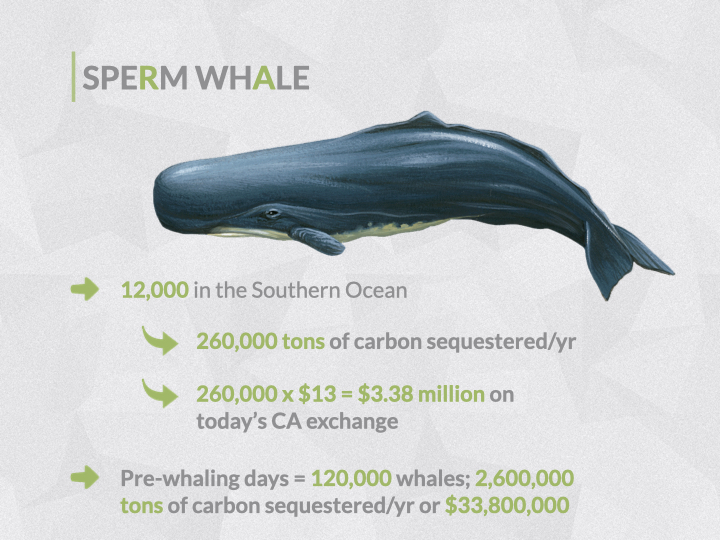 SPERM WHALE

12,000 in the Southern Ocean

260,000 tons of carbon sequestered/yr

260,000 x \$13 = \$3.38 million on today's CA exchange

Pre-whaling days = 120,000 whales; 2,600,000 tons of carbon sequestered/yr or \$33,800,000